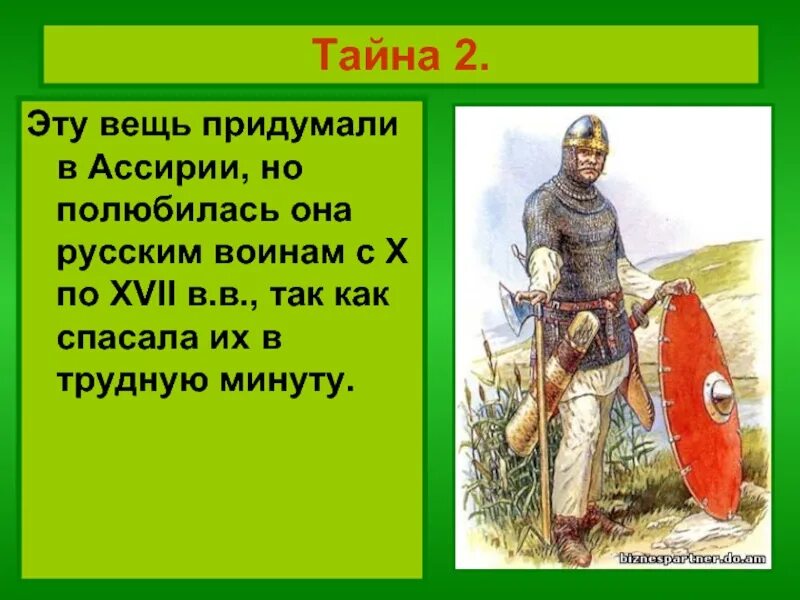 Тайна 2.

Эту вещь придумали в Ассирии, но полюбилась она русским воинам с X по XVII в.в., так как спасала их в трудную минуту.

biznespartner.do.am